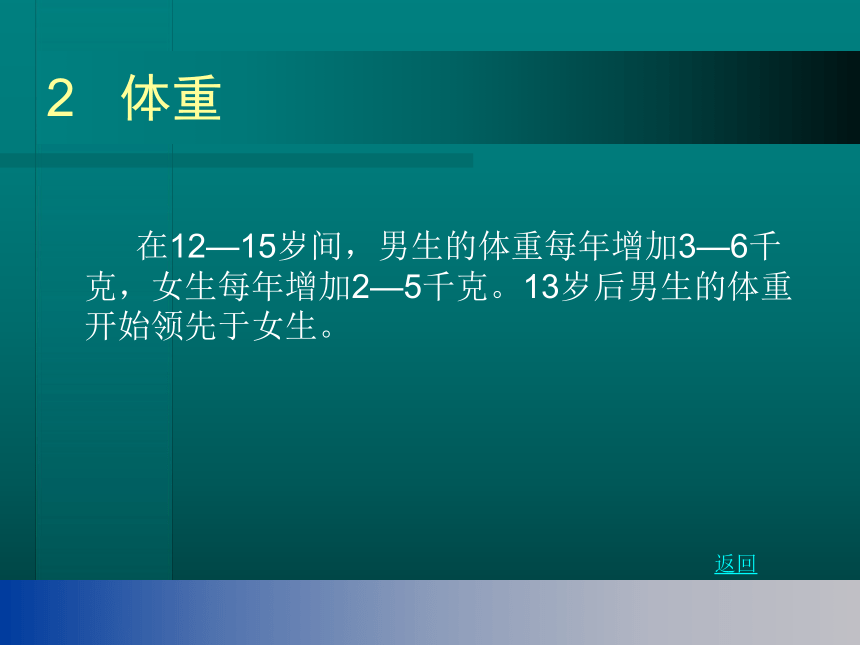 2 体重

在12—15岁间，男生的体重每年增加3—6千克，女生每年增加2—5千克。13岁后男生的体重开始领先于女生。

返回